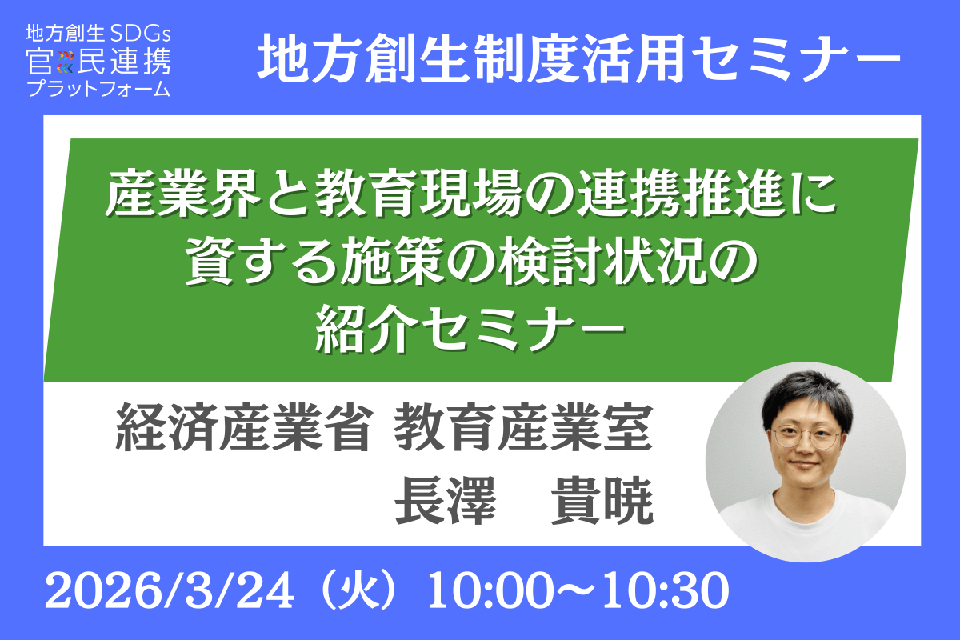 地方創生SDGs
官民連携
プラットフォーム

地方創生制度活用セミナー

産業界と教育現場の連携推進に資する施策の検討状況の紹介セミナー

経済産業省 教育産業室
長澤　貴暁

2026/3/24（火）10:00～10:30